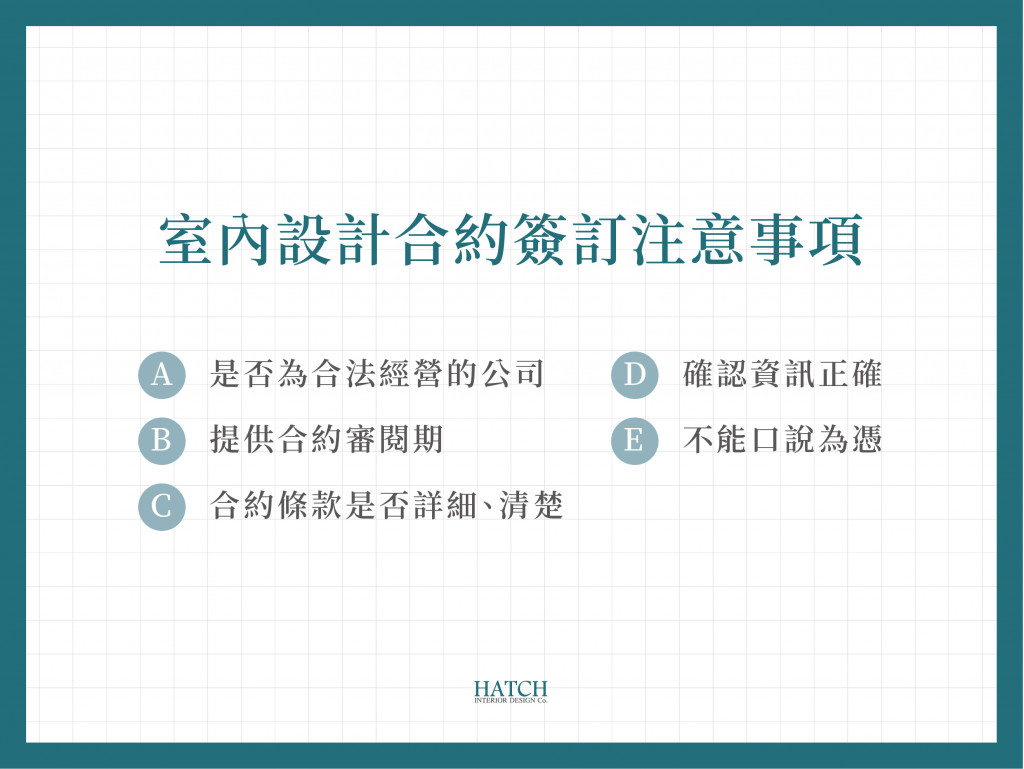 室內設計合約簽訂注意事項

A 是否為合法經營的公司

B 提供合約審閱期

C 合約條款是否詳細、清楚

D 確認資訊正確

E 不能口說為憑

HATCH
INTERIOR DESIGN Co.